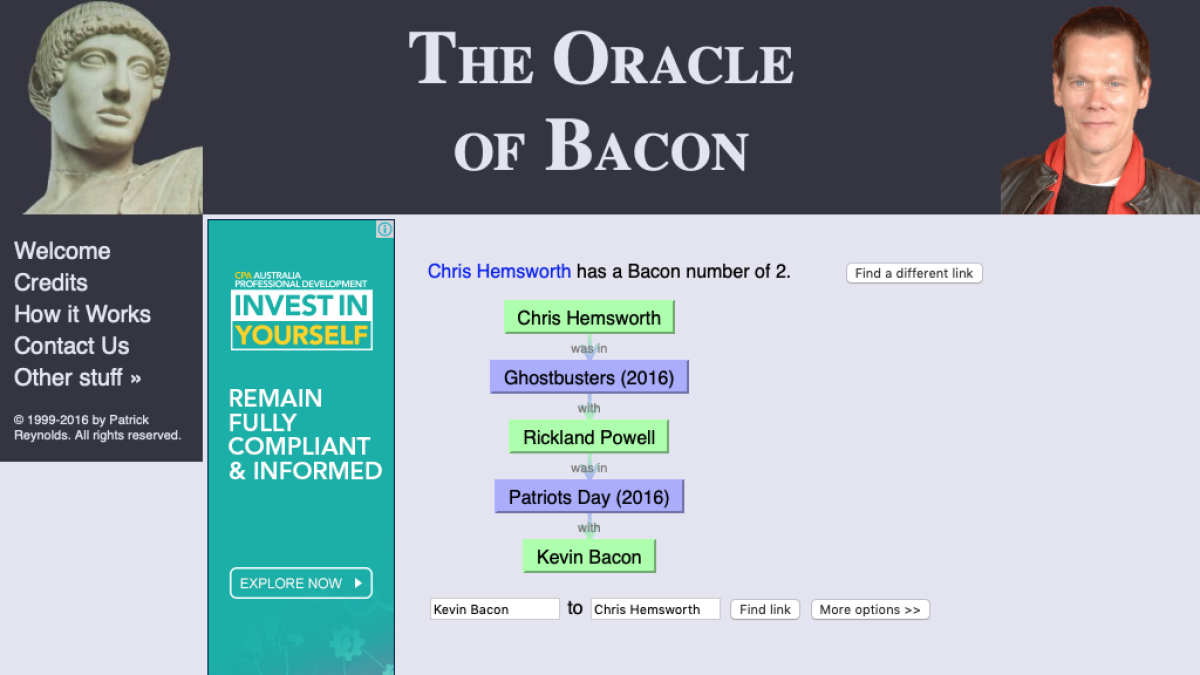 THE ORACLE OF BACON

Welcome
Credits
How it Works
Contact Us
Other stuff »

© 1999-2016 by Patrick Reynolds. All rights reserved.

CPA AUSTRALIA PROFESSIONAL DEVELOPMENT
INVEST IN YOURSELF

REMAIN FULLY COMPLIANT & INFORMED

EXPLORE NOW

Chris Hemsworth has a Bacon number of 2.

Find a different link

Chris Hemsworth
was in
Ghostbusters (2016)
with
Rickland Powell
was in
Patriots Day (2016)
with
Kevin Bacon

Kevin Bacon to Chris Hemsworth Find link More options >>